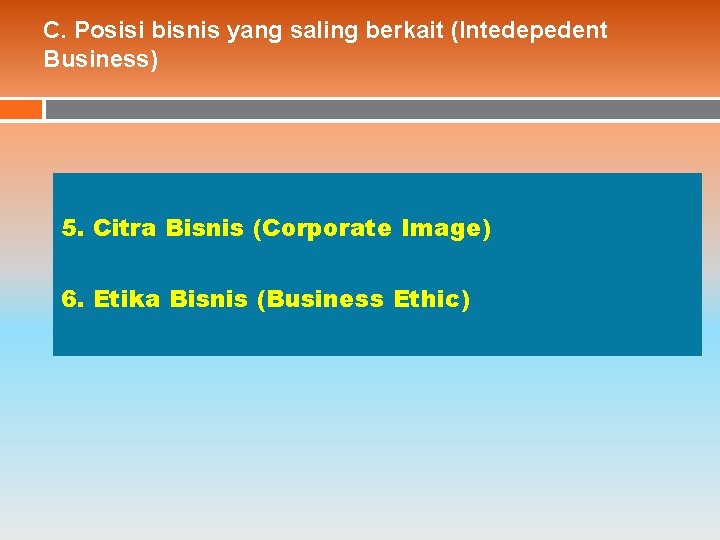 C. Posisi bisnis yang saling berkait (Intedepedent Business)

5. Citra Bisnis (Corporate Image)

6. Etika Bisnis (Business Ethic)